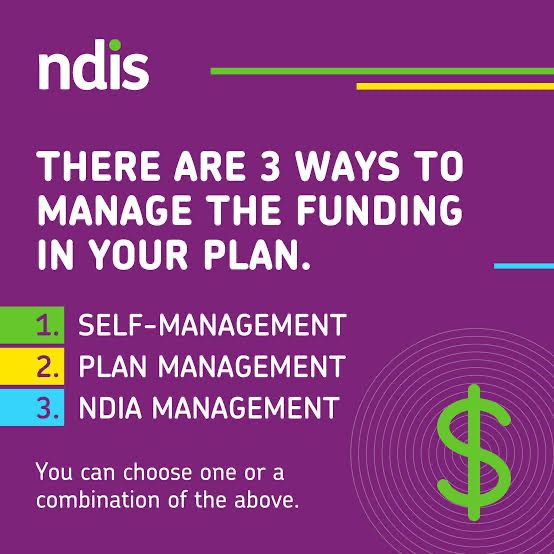 ndis

THERE ARE 3 WAYS TO MANAGE THE FUNDING IN YOUR PLAN.

1. SELF-MANAGEMENT
2. PLAN MANAGEMENT
3. NDIA MANAGEMENT

You can choose one or a combination of the above.

$